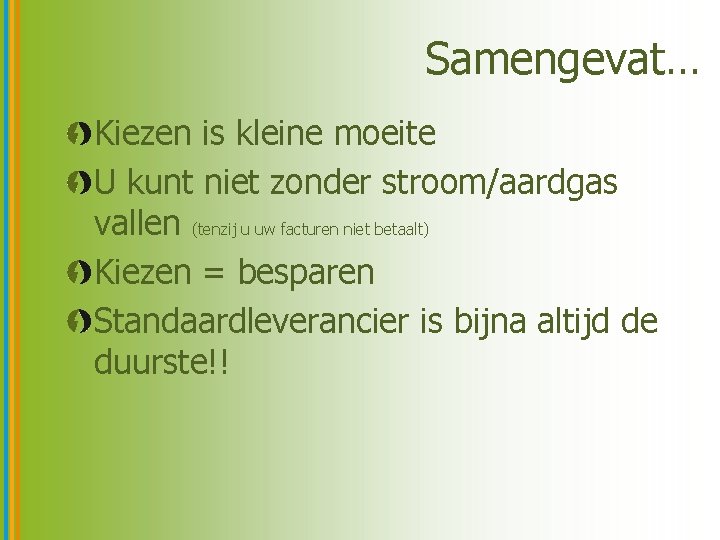 Samengevat…

Kiezen is kleine moeite

U kunt niet zonder stroom/aardgas vallen (tenzij u uw facturen niet betaalt)

Kiezen = besparen

Standaardleverancier is bijna altijd de duurste!!